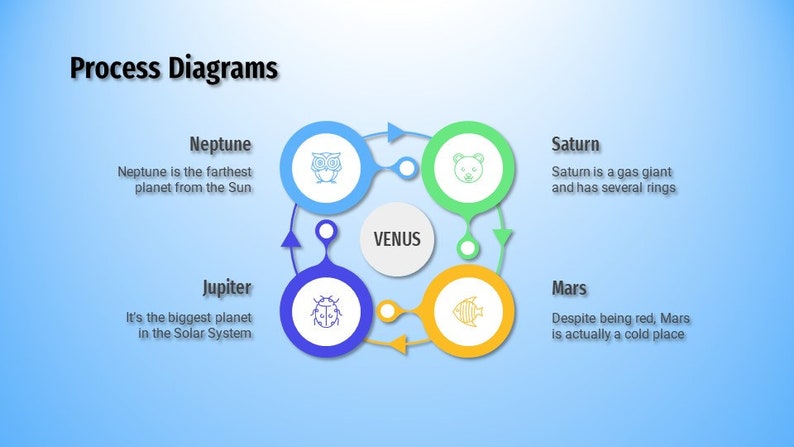 Process Diagrams

Neptune

Neptune is the farthest planet from the Sun

Saturn

Saturn is a gas giant and has several rings

VENUS

Jupiter

It's the biggest planet in the Solar System

Mars

Despite being red, Mars is actually a cold place